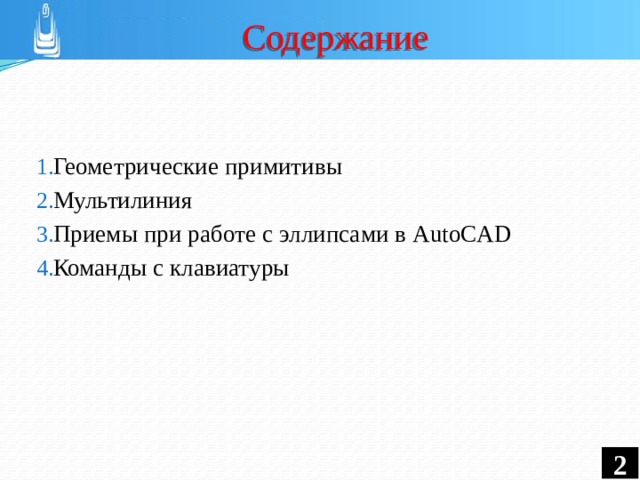 Содержание

1.Геометрические примитивы
2.Мультилиния
3.Приемы при работе с эллипсами в AutoCAD
4.Команды с клавиатуры

2